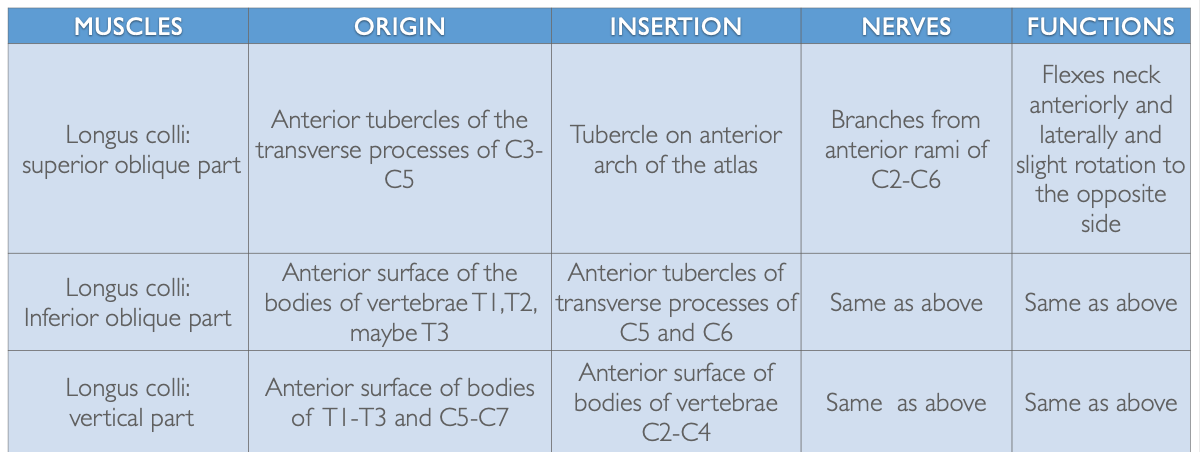 | MUSCLES | ORIGIN | INSERTION | NERVES | FUNCTIONS |
|---|---|---|---|---|
| Longus colli: superior oblique part | Anterior tubercles of the transverse processes of C3-C5 | Tubercle on anterior arch of the atlas | Branches from anterior rami of C2-C6 | Flexes neck anteriorly and laterally and slight rotation to the opposite side |
| Longus colli: Inferior oblique part | Anterior surface of the bodies of vertebrae T1,T2, maybe T3 | Anterior tubercles of transverse processes of C5 and C6 | Same as above | Same as above |
| Longus colli: vertical part | Anterior surface of bodies of T1-T3 and C5-C7 | Anterior surface of bodies of vertebrae C2-C4 | Same as above | Same as above |